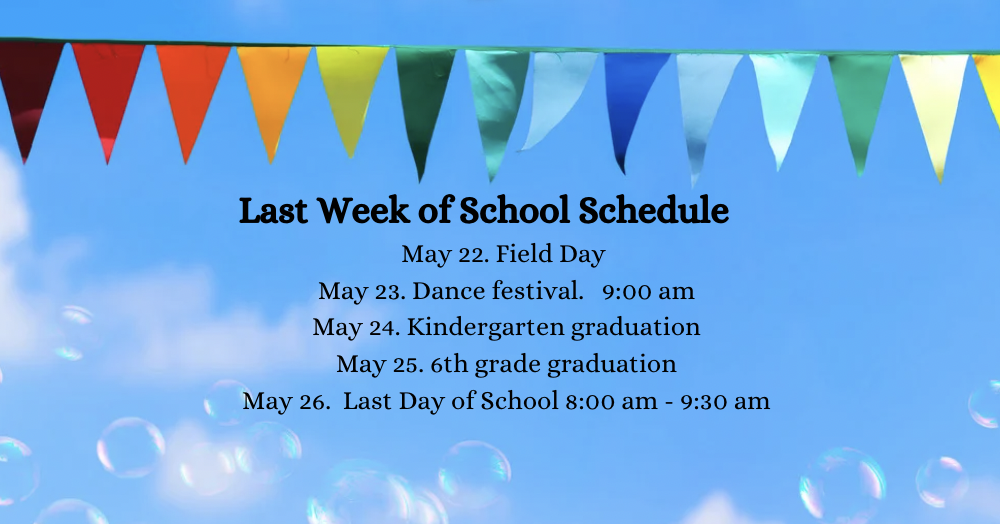 Last Week of School Schedule

May 22. Field Day
May 23. Dance festival. 9:00 am
May 24. Kindergarten graduation
May 25. 6th grade graduation
May 26. Last Day of School 8:00 am - 9:30 am